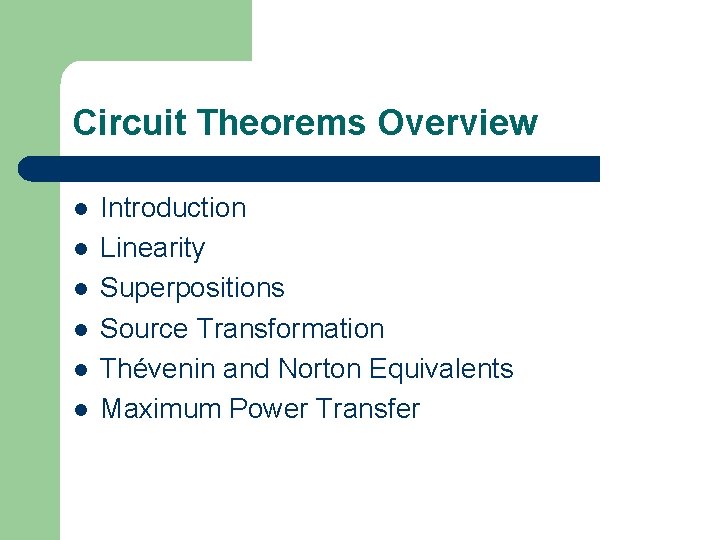 Circuit Theorems Overview

- Introduction
- Linearity
- Superpositions
- Source Transformation
- Thévenin and Norton Equivalents
- Maximum Power Transfer